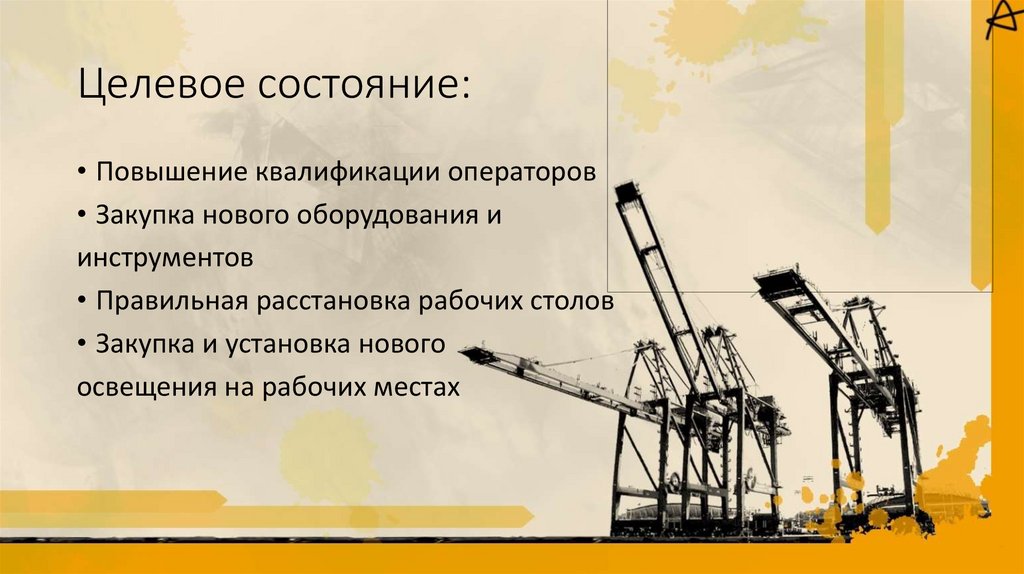 Целевое состояние:

• Повышение квалификации операторов
• Закупка нового оборудования и инструментов
• Правильная расстановка рабочих столов
• Закупка и установка нового освещения на рабочих местах